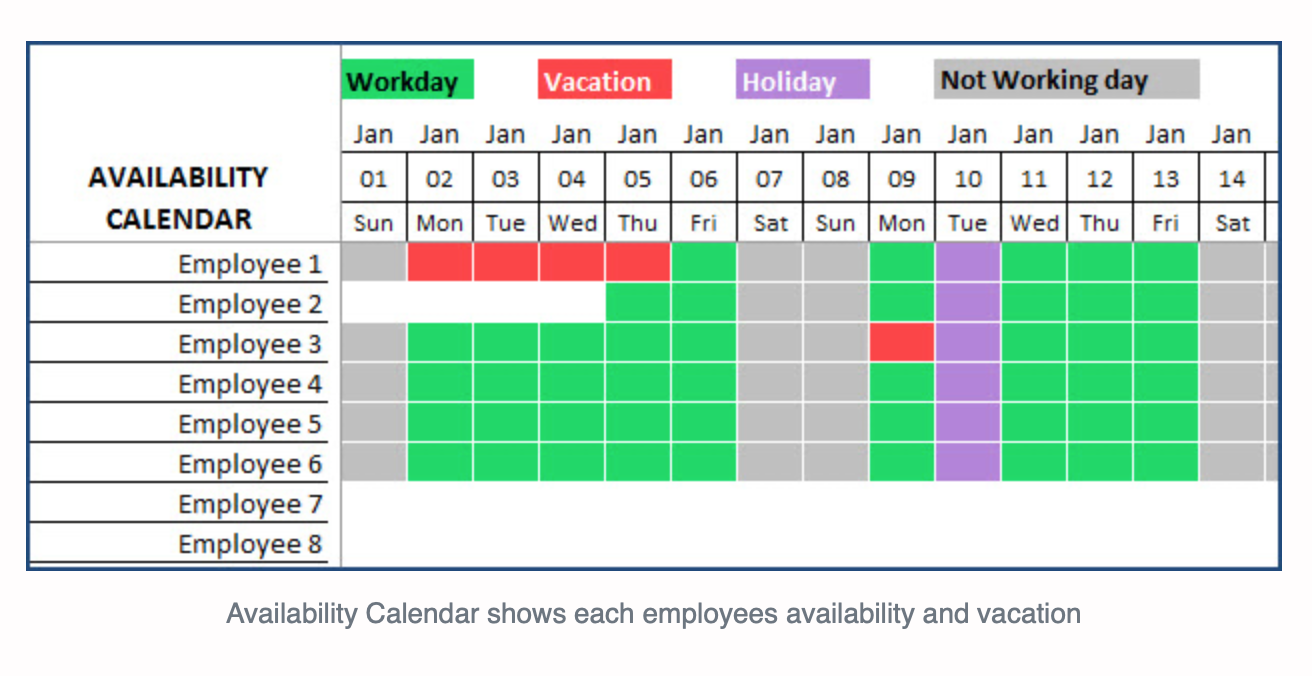 Workday Vacation Holiday Not Working day

| AVAILABILITY CALENDAR | Jan 01 Sun | Jan 02 Mon | Jan 03 Tue | Jan 04 Wed | Jan 05 Thu | Jan 06 Fri | Jan 07 Sat | Jan 08 Sun | Jan 09 Mon | Jan 10 Tue | Jan 11 Wed | Jan 12 Thu | Jan 13 Fri | Jan 14 Sat |
|---|---|---|---|---|---|---|---|---|---|---|---|---|---|---|
| Employee 1 | | | | | | | | | | | | | | |
| Employee 2 | | | | | | | | | | | | | | |
| Employee 3 | | | | | | | | | | | | | | |
| Employee 4 | | | | | | | | | | | | | | |
| Employee 5 | | | | | | | | | | | | | | |
| Employee 6 | | | | | | | | | | | | | | |
| Employee 7 | | | | | | | | | | | | | | |
| Employee 8 | | | | | | | | | | | | | | |

Availability Calendar shows each employees availability and vacation